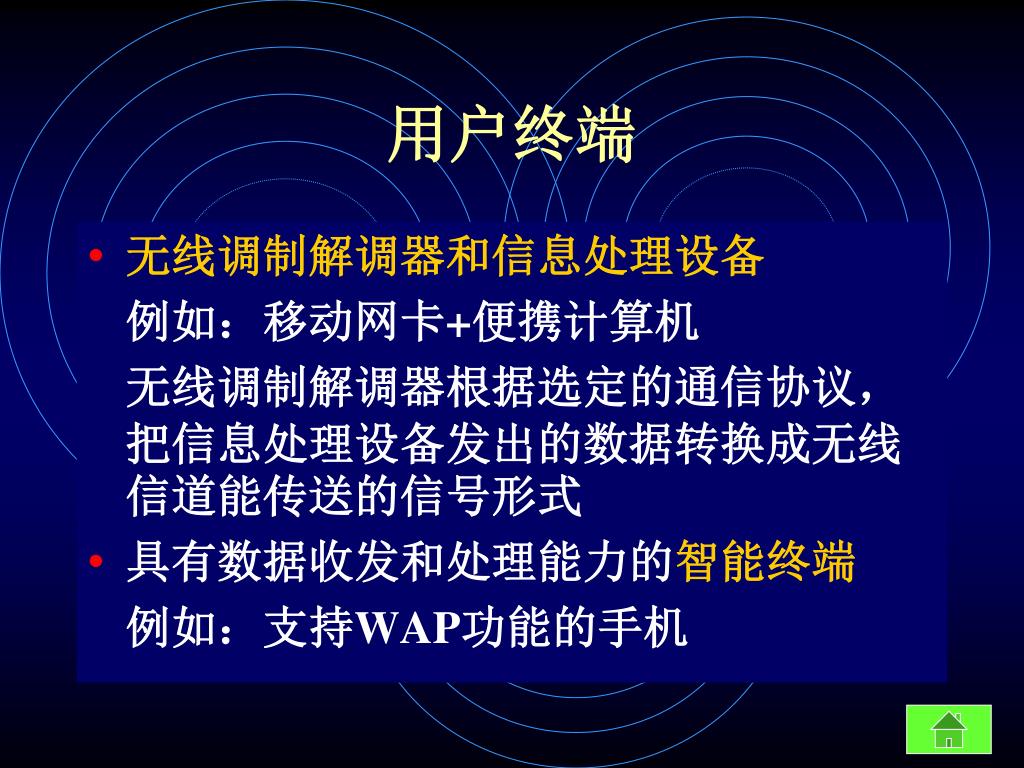 用户终端

• 无线调制解调器和信息处理设备

例如：移动网卡+便携计算机

无线调制解调器根据选定的通信协议，把信息处理设备发出的数据转换成无线信道能传送的信号形式

• 具有数据收发和处理能力的智能终端

例如：支持WAP功能的手机